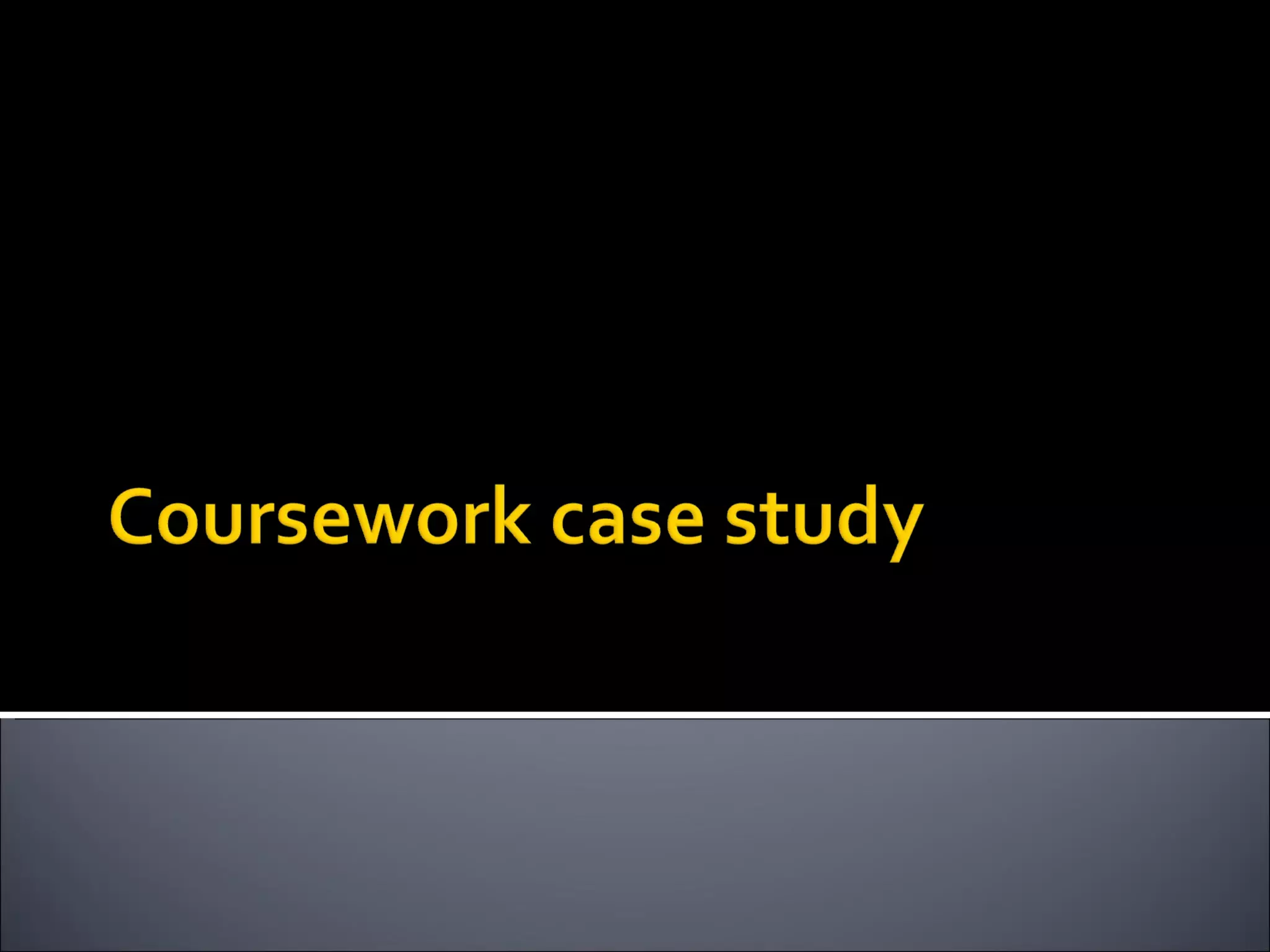 Coursework case study